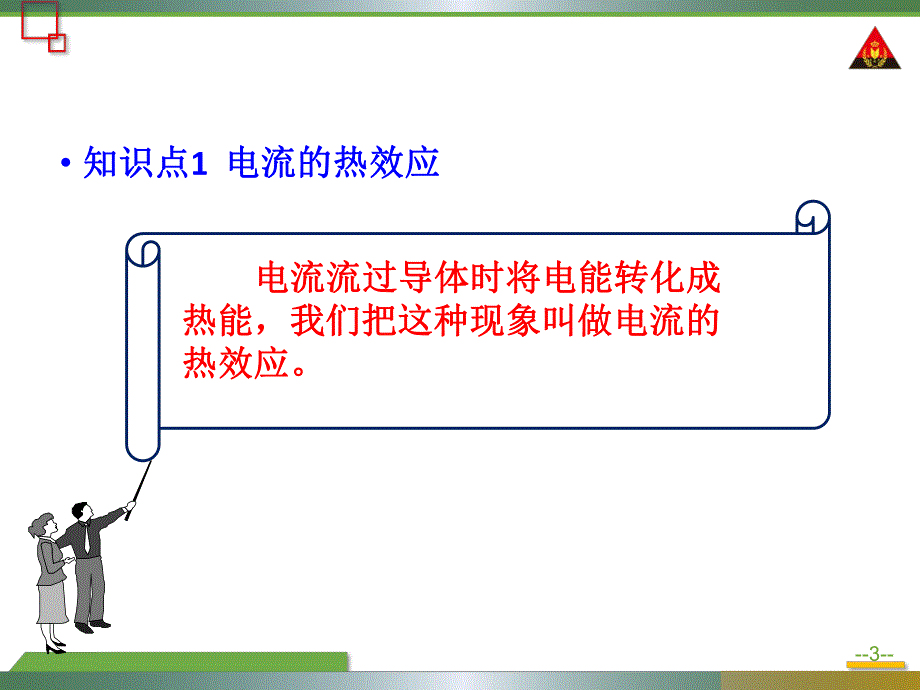 • 知识点1 电流的热效应

电流流过导体时将电能转化成热能，我们把这种现象叫做电流的热效应。

--3--